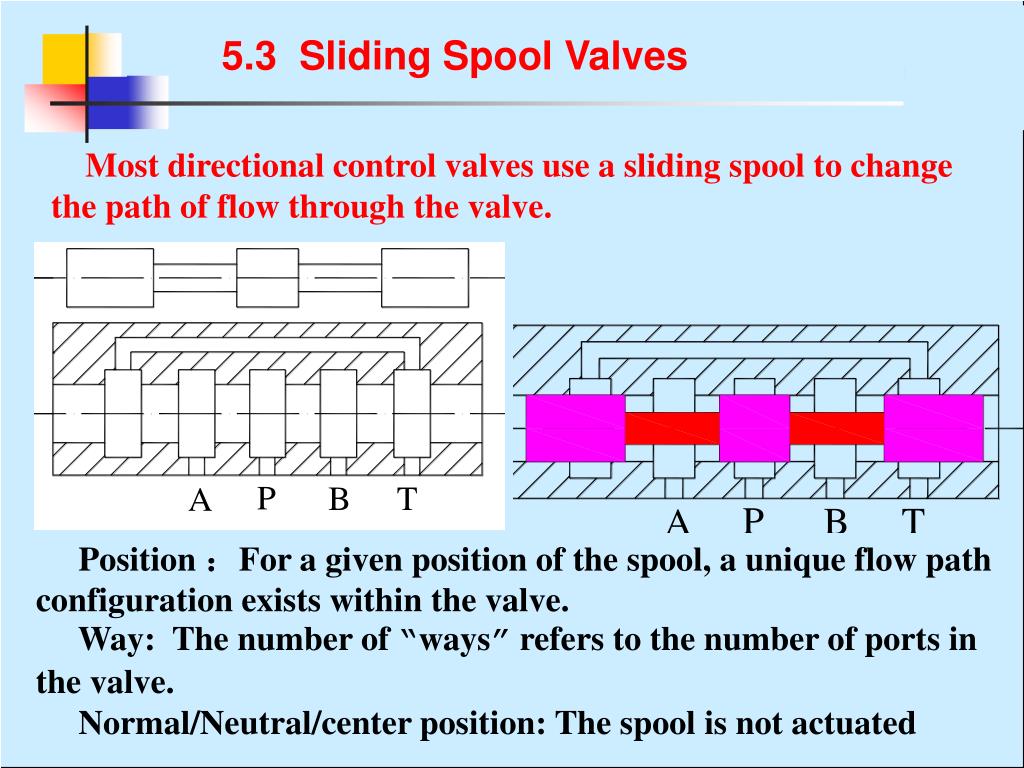 5.3 Sliding Spool Valves

Most directional control valves use a sliding spool to change the path of flow through the valve.

A P B T

A P B T

Position： For a given position of the spool, a unique flow path configuration exists within the valve.

Way: The number of “ways” refers to the number of ports in the valve.

Normal/Neutral/center position: The spool is not actuated